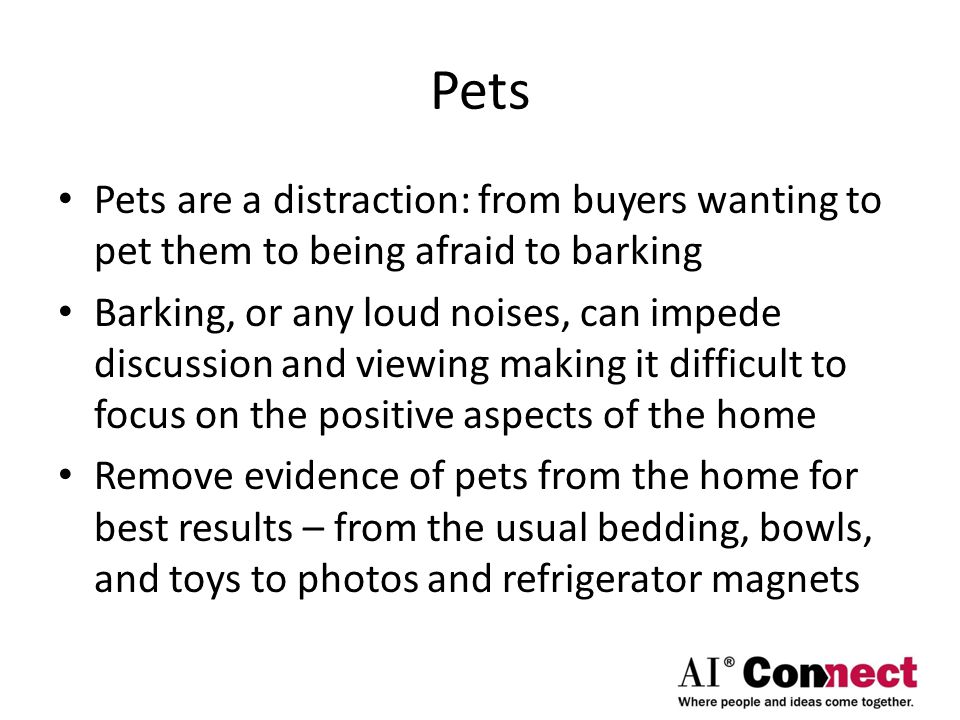 Pets

• Pets are a distraction: from buyers wanting to pet them to being afraid to barking
• Barking, or any loud noises, can impede discussion and viewing making it difficult to focus on the positive aspects of the home
• Remove evidence of pets from the home for best results – from the usual bedding, bowls, and toys to photos and refrigerator magnets

AI® Connect
Where people and ideas come together.